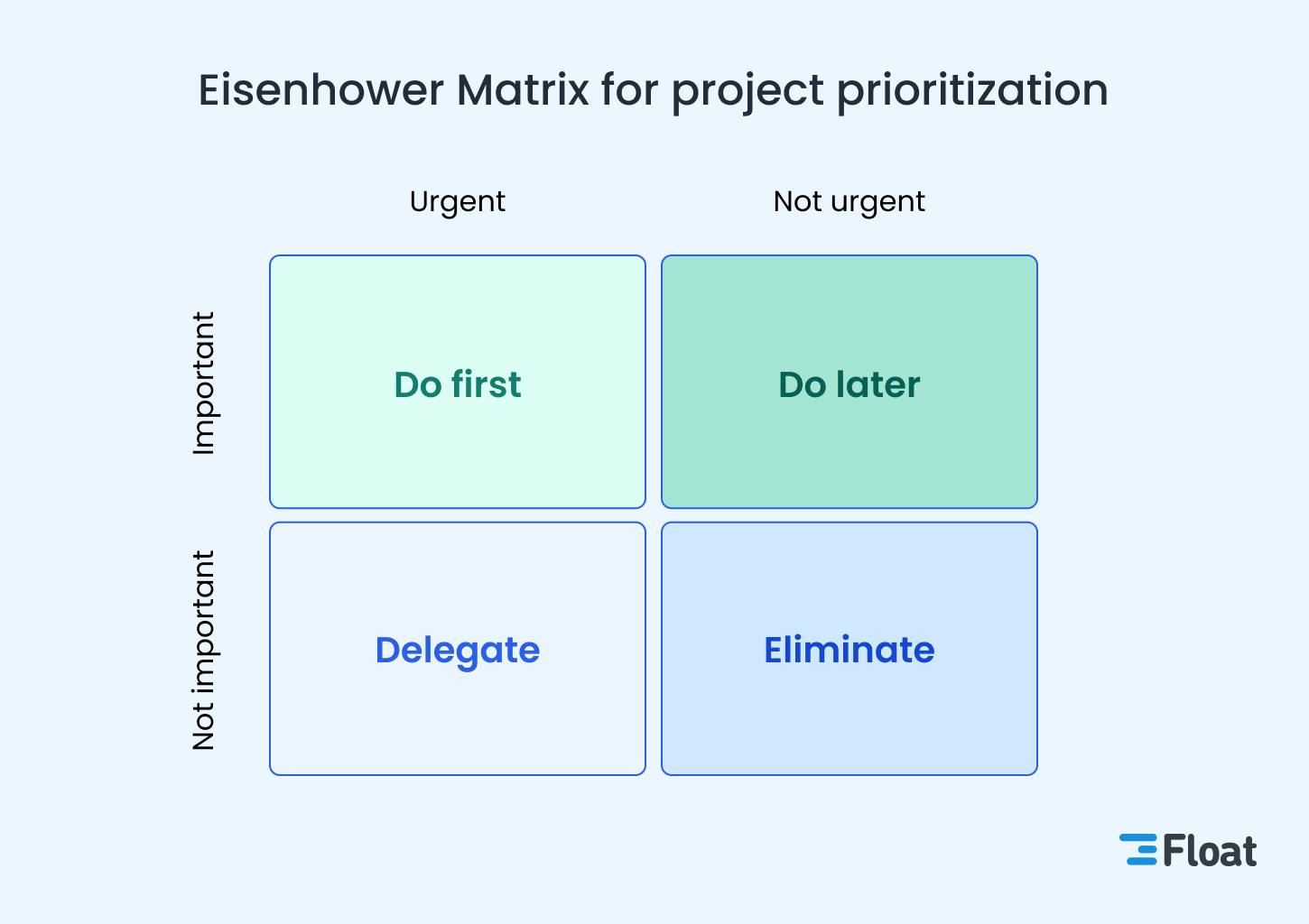 Eisenhower Matrix for project prioritization

|  | Urgent | Not urgent |
|---|---|---|
| Important | Do first | Do later |
| Not important | Delegate | Eliminate |

Float